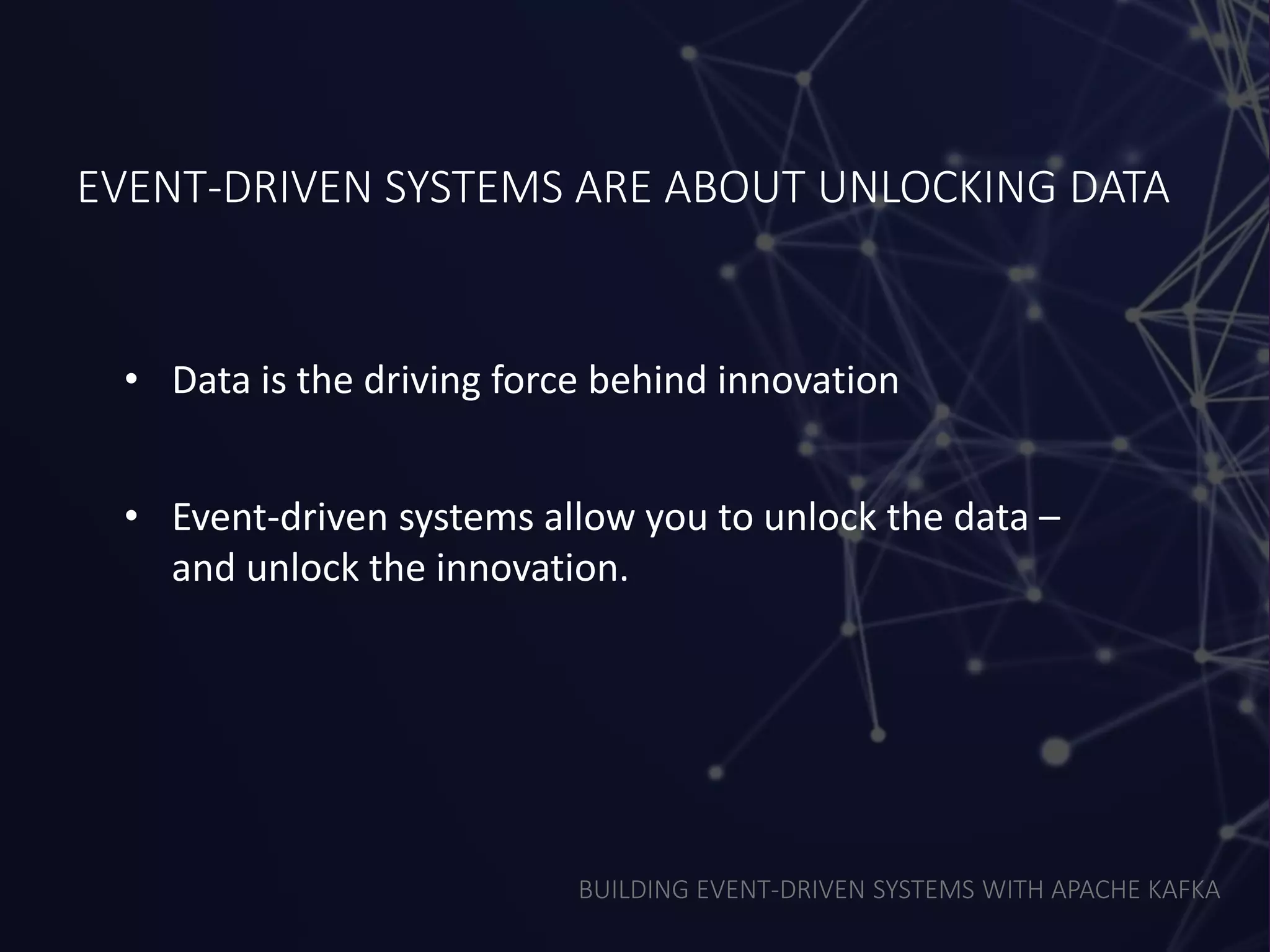 EVENT-DRIVEN SYSTEMS ARE ABOUT UNLOCKING DATA

• Data is the driving force behind innovation

• Event-driven systems allow you to unlock the data – and unlock the innovation.

BUILDING EVENT-DRIVEN SYSTEMS WITH APACHE KAFKA